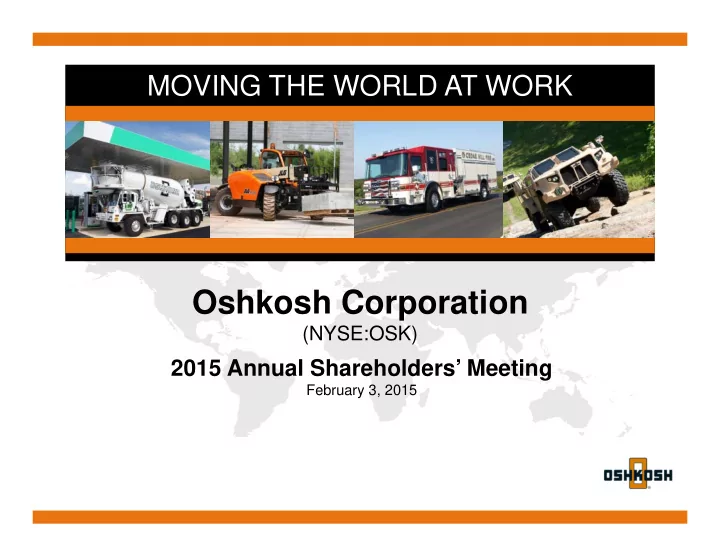 MOVING THE WORLD AT WORK

Oshkosh Corporation
(NYSE:OSK)

2015 Annual Shareholders' Meeting
February 3, 2015

OSHKOSH